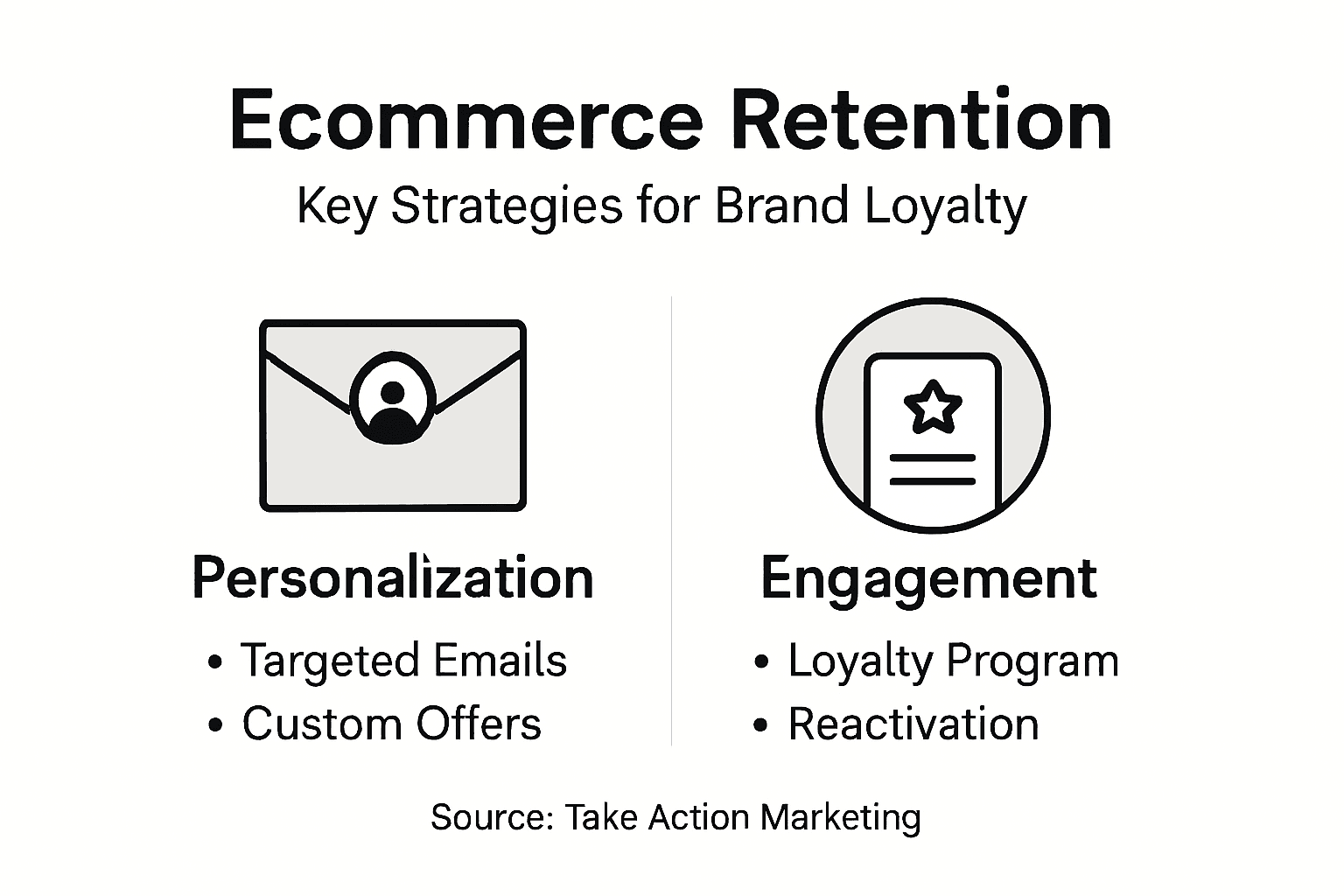 Ecommerce Retention

Key Strategies for Brand Loyalty

Personalization

• Targeted Emails
• Custom Offers

Engagement

• Loyalty Program
• Reactivation

Source: Take Action Marketing